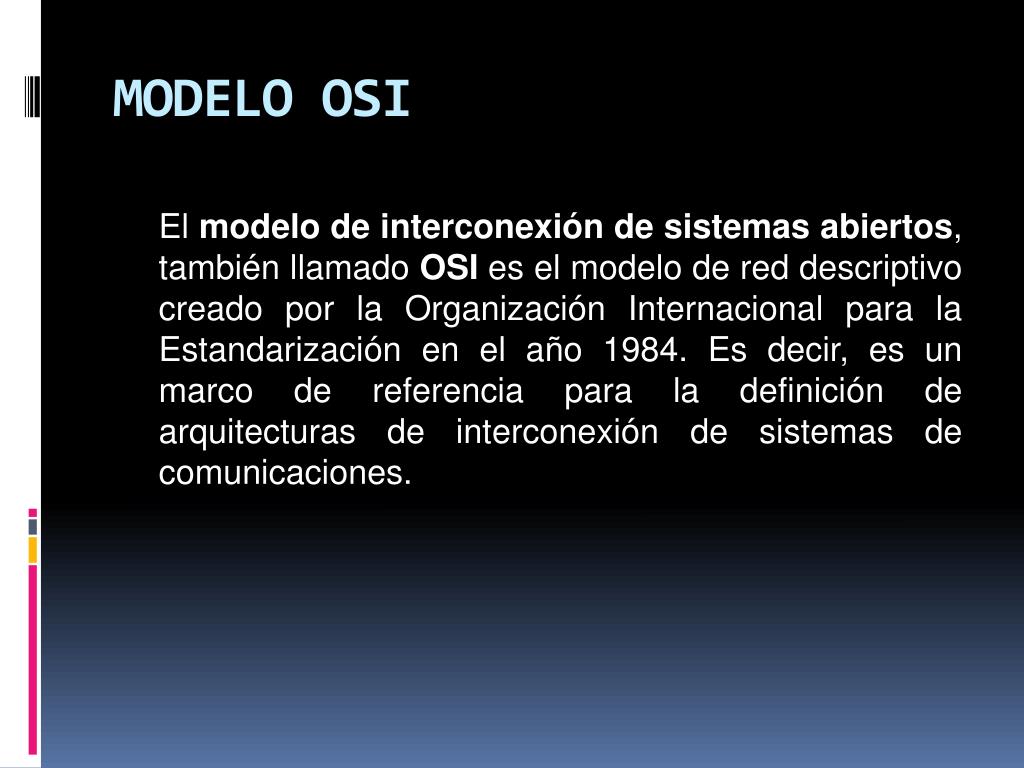 MODELO OSI

El modelo de interconexión de sistemas abiertos, también llamado OSI es el modelo de red descriptivo creado por la Organización Internacional para la Estandarización en el año 1984. Es decir, es un marco de referencia para la definición de arquitecturas de interconexión de sistemas de comunicaciones.